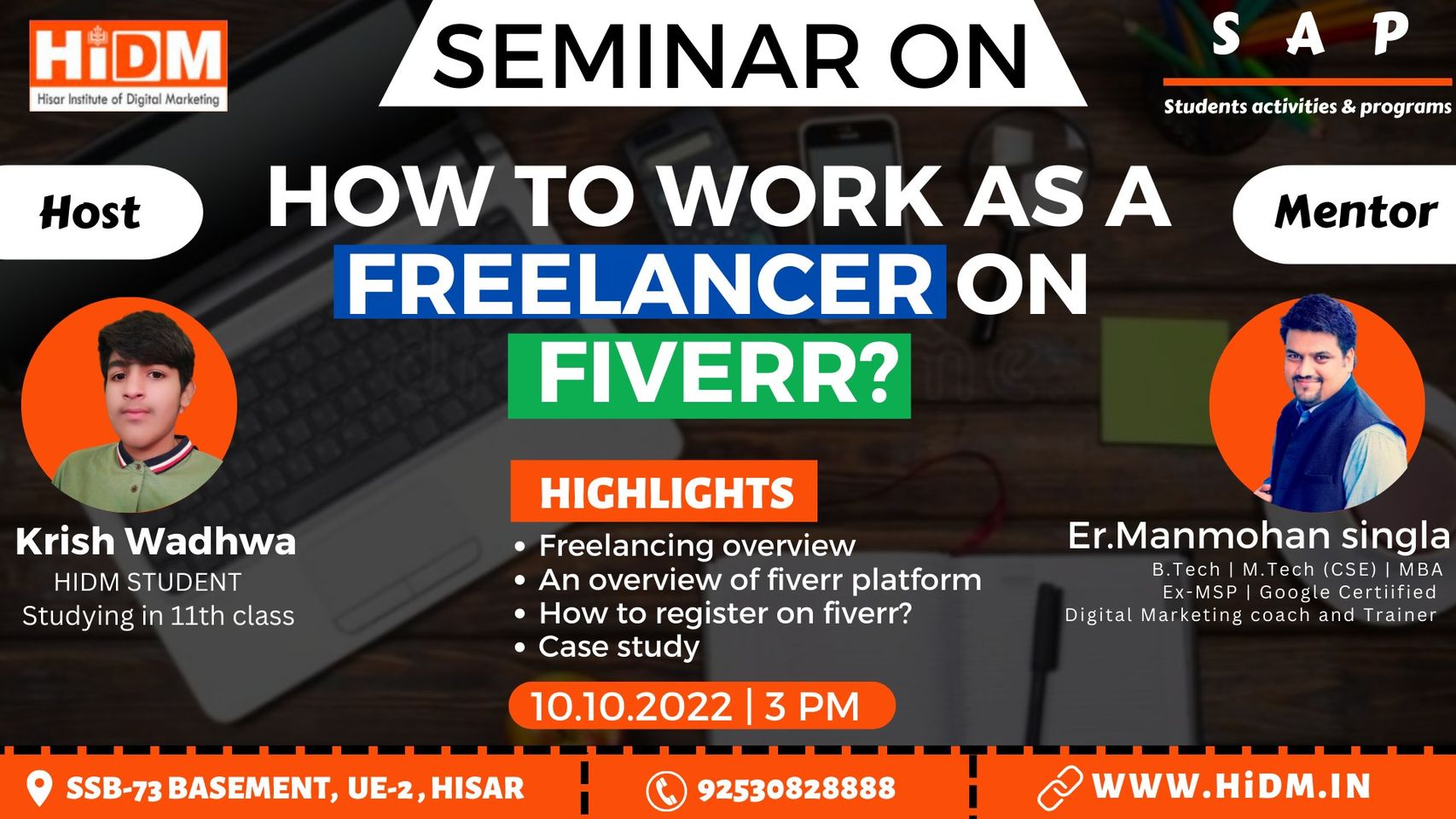 HiDM
Hisar Institute of Digital Marketing

SEMINAR ON

S A P
Students activities & programs

Host

HOW TO WORK AS A FREELANCER ON FIVERR?

Mentor

Krish Wadhwa
HIDM STUDENT
Studying in 11th class

HIGHLIGHTS
• Freelancing overview
• An overview of fiverr platform
• How to register on fiverr?
• Case study

10.10.2022 | 3 PM

Er.Manmohan singla
B.Tech | M.Tech (CSE) | MBA
Ex-MSP | Google Certiified
Digital Marketing coach and Trainer

SSB-73 BASEMENT, UE-2, HISAR
92530828888
WWW.HiDM.IN